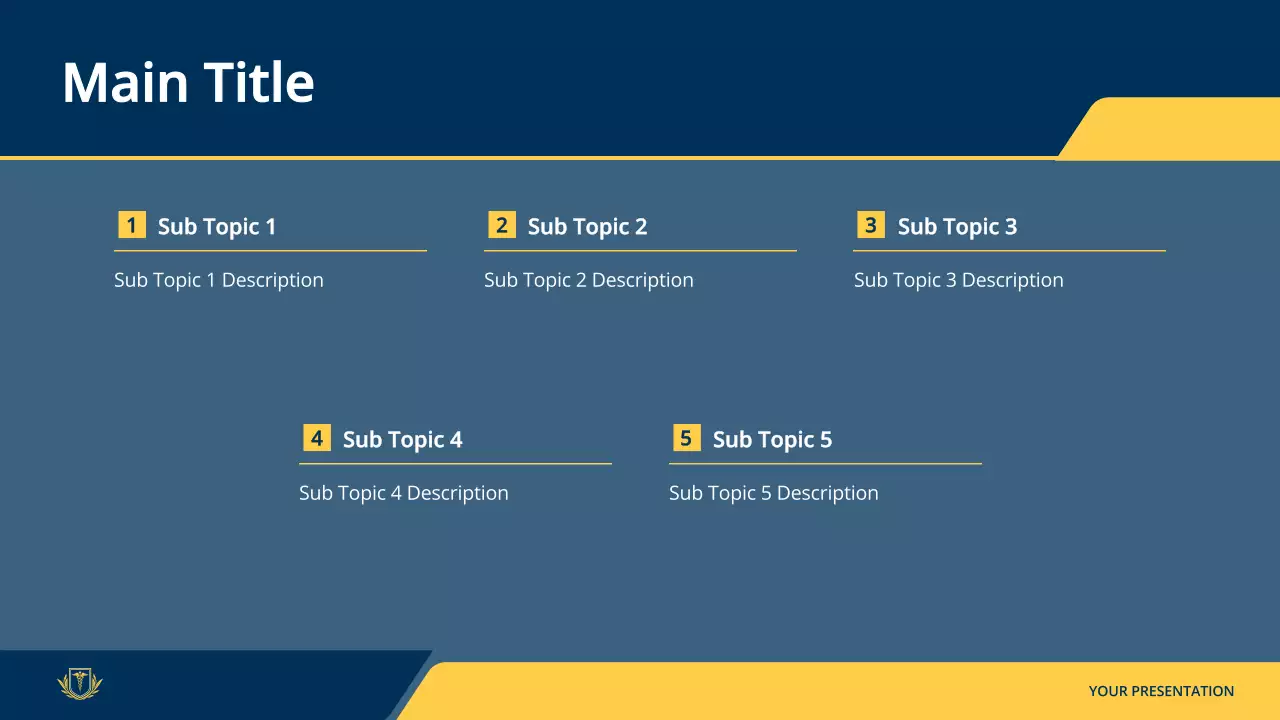 Main Title

1 Sub Topic 1

Sub Topic 1 Description

2 Sub Topic 2

Sub Topic 2 Description

3 Sub Topic 3

Sub Topic 3 Description

4 Sub Topic 4

Sub Topic 4 Description

5 Sub Topic 5

Sub Topic 5 Description

YOUR PRESENTATION